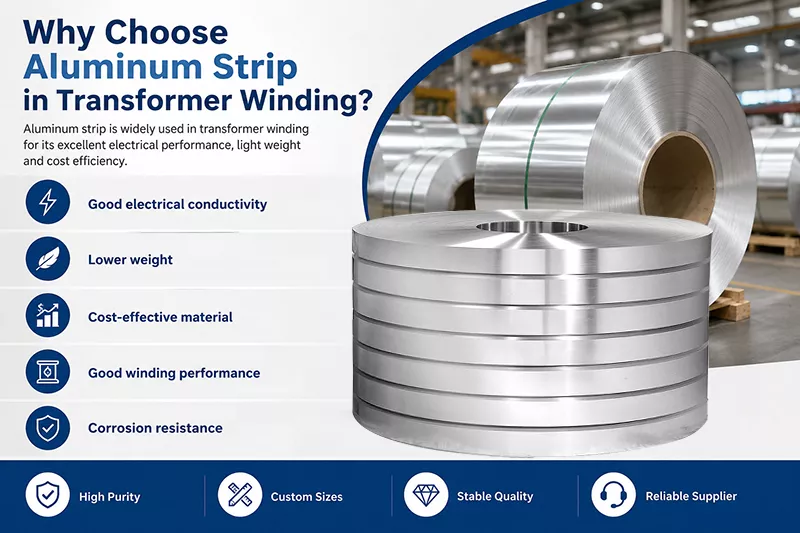 Why Choose Aluminum Strip in Transformer Winding?

Aluminum strip is widely used in transformer winding for its excellent electrical performance, light weight and cost efficiency.

Good electrical conductivity

Lower weight

Cost-effective material

Good winding performance

Corrosion resistance

High Purity

Custom Sizes

Stable Quality

Reliable Supplier